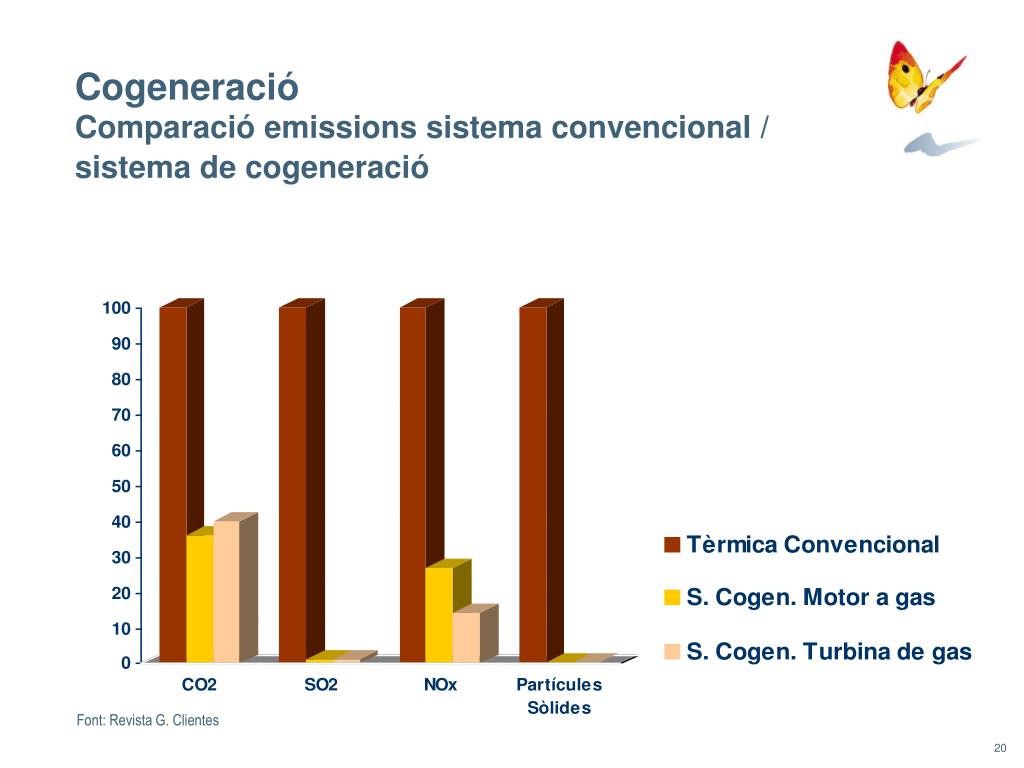 Cogeneració
Comparació emissions sistema convencional / sistema de cogeneració

100
90
80
70
60
50
40
30
20
10
0

CO2
SO2
NOx
Partícules Sòlides

Tèrmica Convencional
S. Cogen. Motor a gas
S. Cogen. Turbina de gas

Font: Revista G. Clientes

20